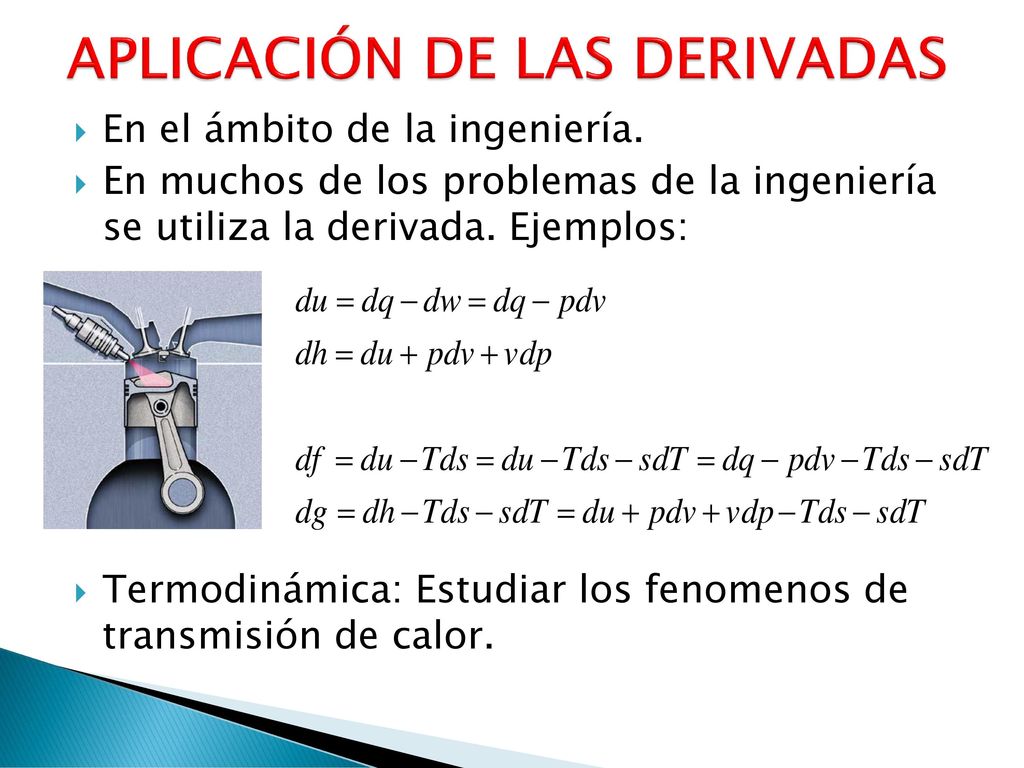 APLICACIÓN DE LAS DERIVADAS

En el ámbito de la ingeniería.

En muchos de los problemas de la ingeniería se utiliza la derivada. Ejemplos:

$du = dq - dw = dq - pdv$
$dh = du + pdv + vdp$

$df = du - Tds = du - Tds - sdT = dq - pdv - Tds - sdT$
$dg = dh - Tds - sdT = du + pdv + vdp - Tds - sdT$

Termodinámica: Estudiar los fenomenos de transmisión de calor.